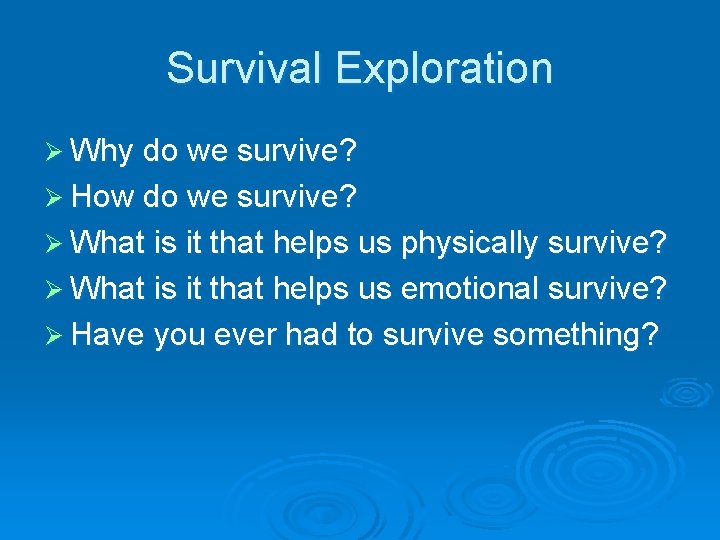 Survival Exploration

➢ Why do we survive?
➢ How do we survive?
➢ What is it that helps us physically survive?
➢ What is it that helps us emotional survive?
➢ Have you ever had to survive something?